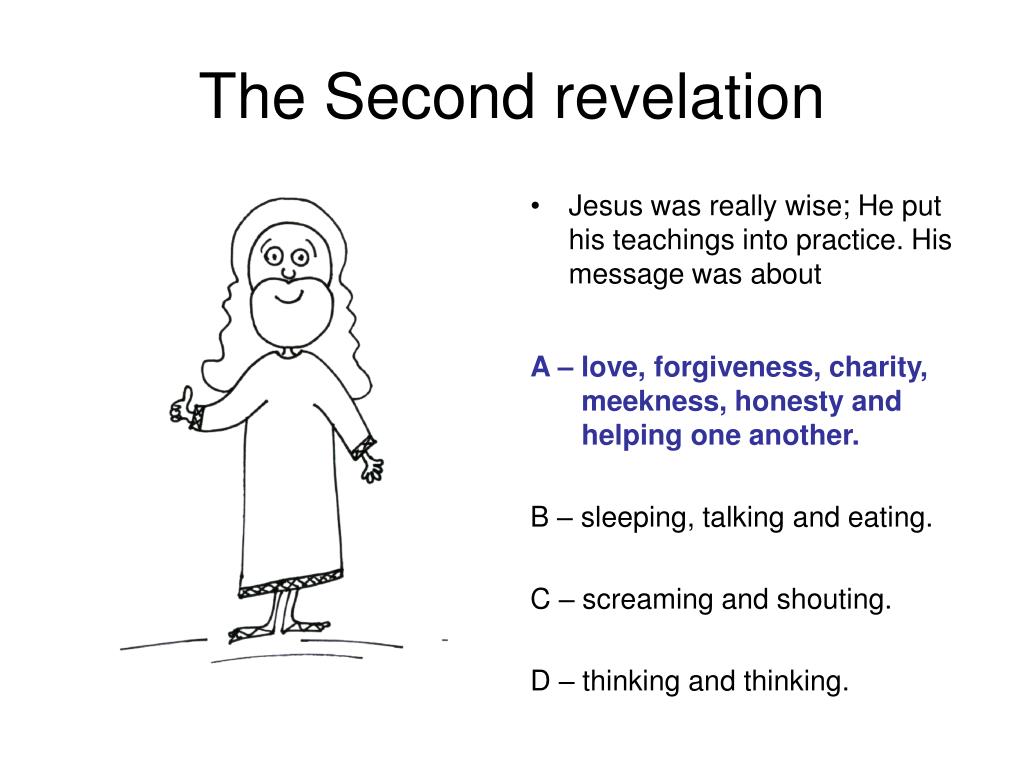 The Second revelation

• Jesus was really wise; He put his teachings into practice. His message was about

A – love, forgiveness, charity, meekness, honesty and helping one another.

B – sleeping, talking and eating.

C – screaming and shouting.

D – thinking and thinking.